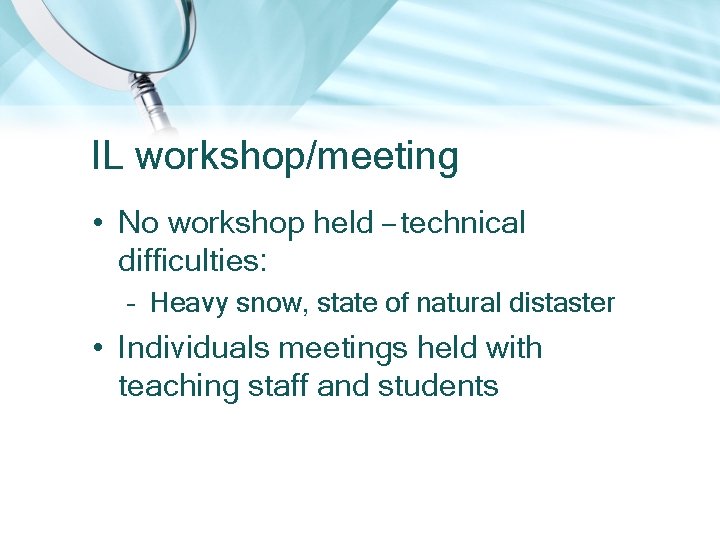 IL workshop/meeting

• No workshop held – technical difficulties:
  - Heavy snow, state of natural distaster
• Individuals meetings held with teaching staff and students